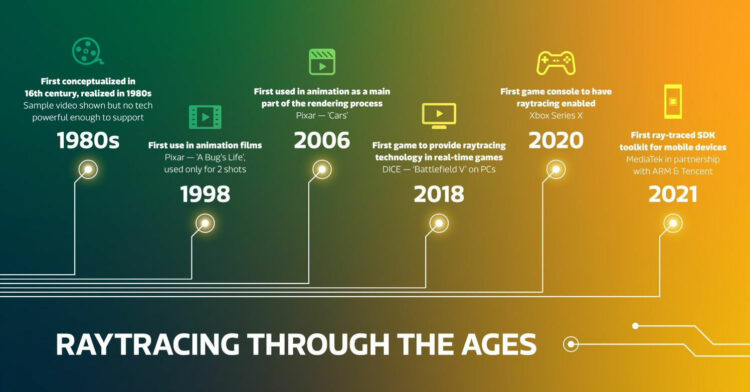 First conceptualized in 16th century, realized in 1980s
Sample video shown but no tech powerful enough to support

1980s

First use in animation films
Pixar — 'A Bug's Life', used only for 2 shots

1998

First used in animation as a main part of the rendering process
Pixar — 'Cars'

2006

First game to provide raytracing technology in real-time games
DICE — 'Battlefield V' on PCs

2018

First game console to have raytracing enabled
Xbox Series X

2020

First ray-traced SDK toolkit for mobile devices
MediaTek in partnership with ARM & Tencent

2021

RAYTRACING THROUGH THE AGES